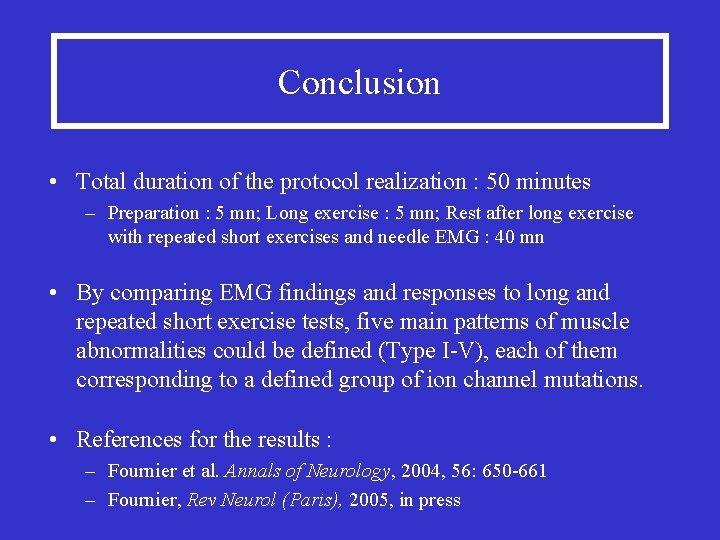 Conclusion

• Total duration of the protocol realization : 50 minutes
– Preparation : 5 mn; Long exercise : 5 mn; Rest after long exercise with repeated short exercises and needle EMG : 40 mn

• By comparing EMG findings and responses to long and repeated short exercise tests, five main patterns of muscle abnormalities could be defined (Type I-V), each of them corresponding to a defined group of ion channel mutations.

• References for the results :
– Fournier et al. Annals of Neurology, 2004, 56: 650-661
– Fournier, Rev Neurol (Paris), 2005, in press